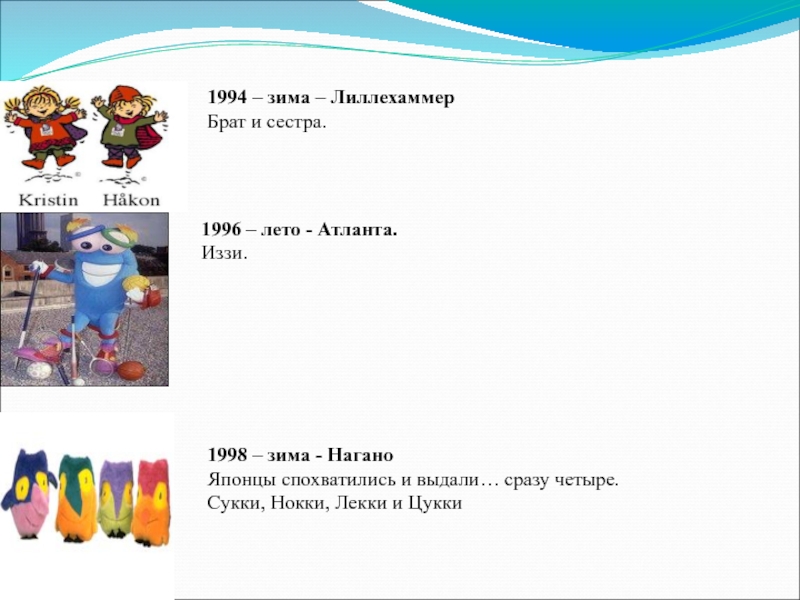 Kristin Håkon

1994 – зима – Лиллехаммер
Брат и сестра.

1996 – лето - Атланта.
Иззи.

1998 – зима - Нагано
Японцы спохватились и выдали… сразу четыре.
Сукки, Нокки, Лекки и Цукки